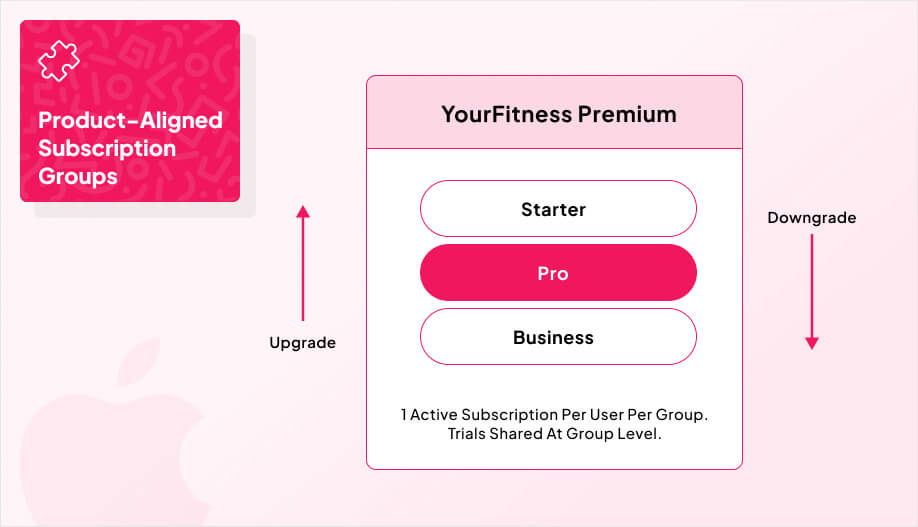 Product-Aligned Subscription Groups

YourFitness Premium

Starter

Pro

Business

1 Active Subscription Per User Per Group.
Trials Shared At Group Level.

Upgrade

Downgrade